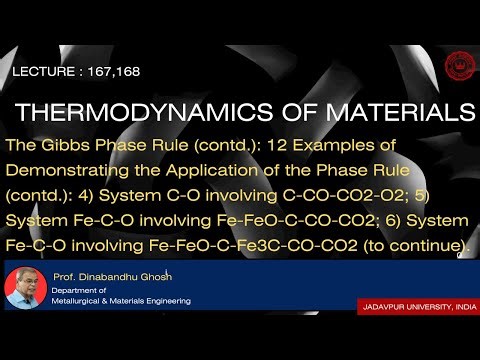 LECTURE : 167,168

THERMODYNAMICS OF MATERIALS

The Gibbs Phase Rule (contd.): 12 Examples of Demonstrating the Application of the Phase Rule (contd.): 4) System C-O involving C-CO-CO2-O2; 5) System Fe-C-O involving Fe-FeO-C-CO-CO2; 6) System Fe-C-O involving Fe-FeO-C-Fe3C-CO-CO2 (to continue).

Prof. Dinabandhu Ghosh
Department of
Metallurgical & Materials Engineering

JADAVPUR UNIVERSITY, INDIA